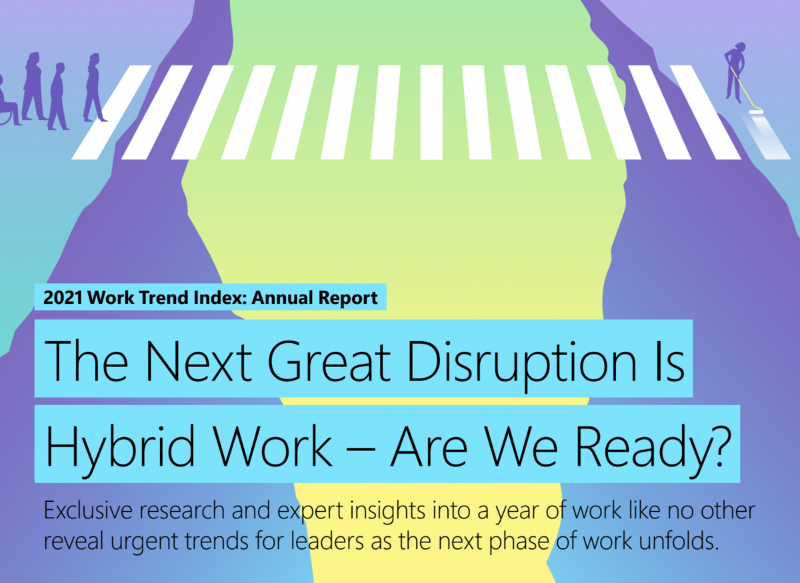 2021 Work Trend Index: Annual Report

The Next Great Disruption Is Hybrid Work – Are We Ready?

Exclusive research and expert insights into a year of work like no other reveal urgent trends for leaders as the next phase of work unfolds.